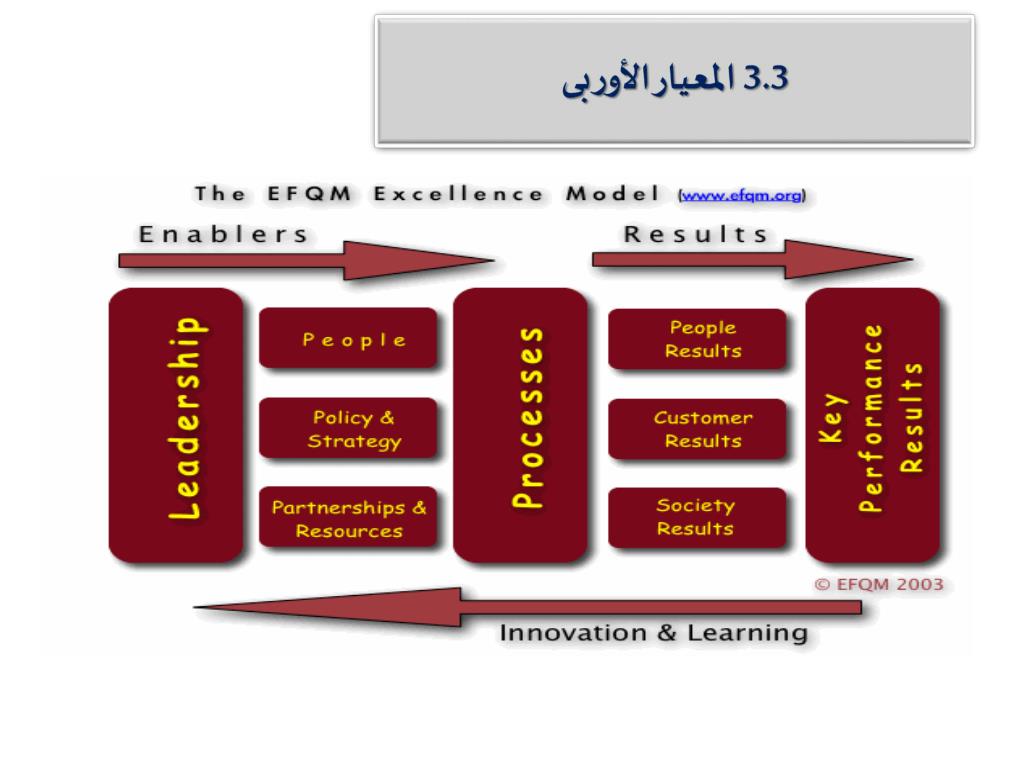 3.3 المعيار الأوربى

The EFQM Excellence Model (www.efqm.org)

Enablers

Results

Leadership

People

Policy & Strategy

Partnerships & Resources

Processes

People Results

Customer Results

Society Results

Key Performance Results

© EFQM 2003

Innovation & Learning